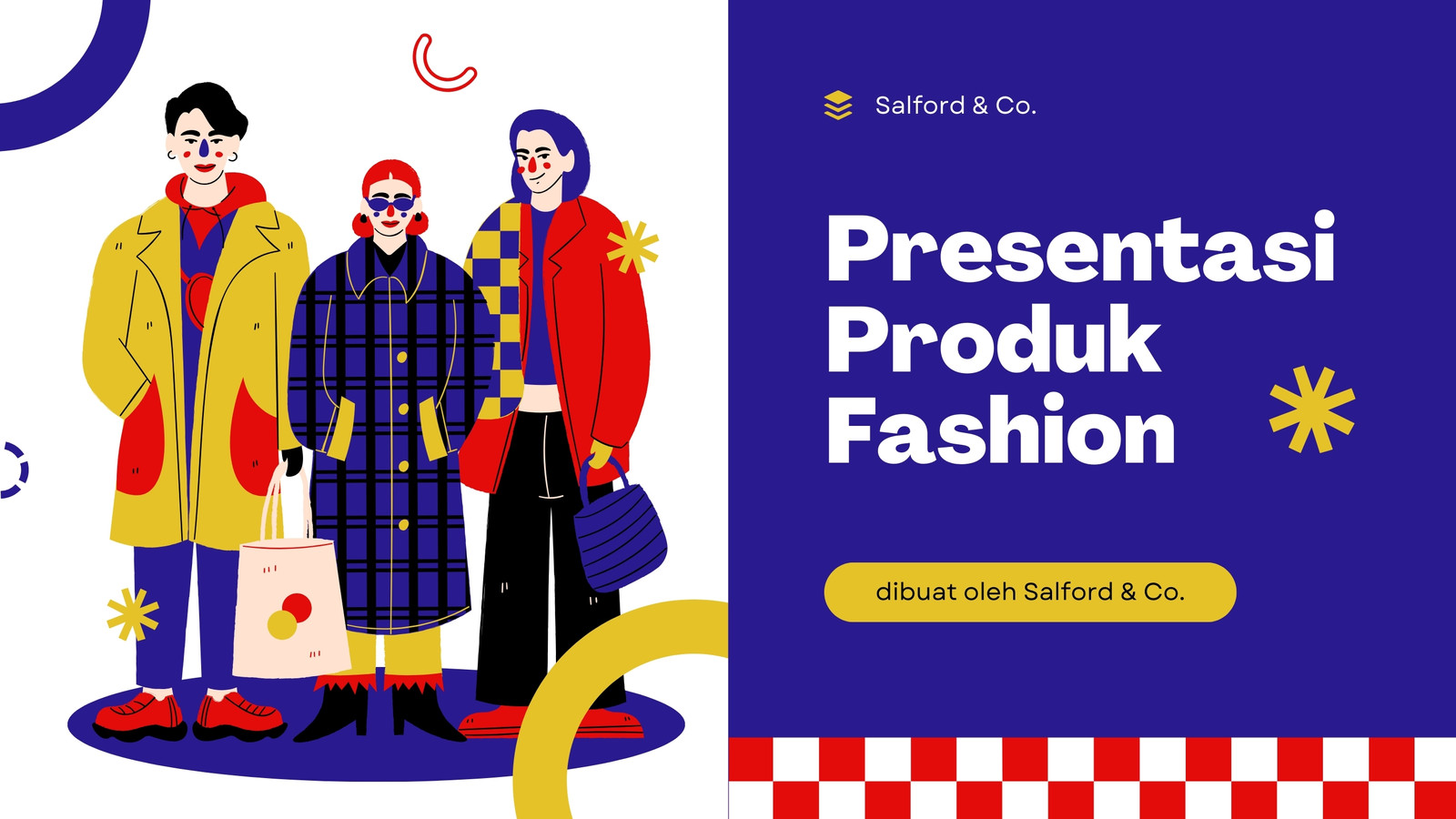 Salford & Co.

Presentasi Produk Fashion

dibuat oleh Salford & Co.